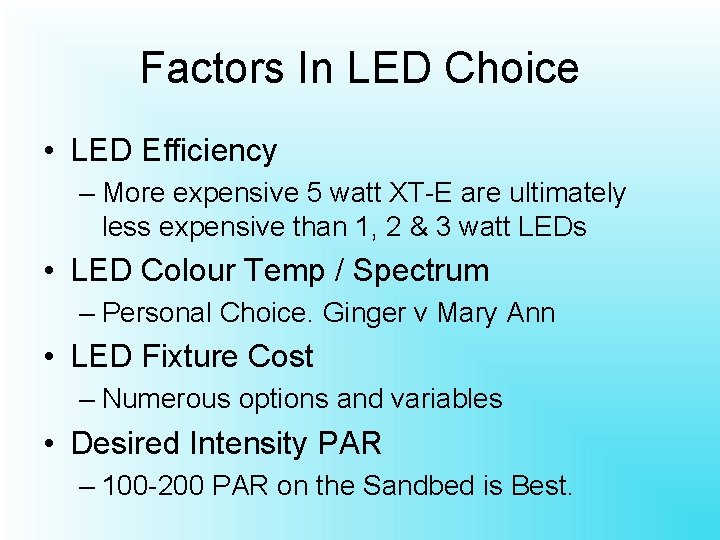 Factors In LED Choice

• LED Efficiency
– More expensive 5 watt XT-E are ultimately less expensive than 1, 2 & 3 watt LEDs
• LED Colour Temp / Spectrum
– Personal Choice. Ginger v Mary Ann
• LED Fixture Cost
– Numerous options and variables
• Desired Intensity PAR
– 100-200 PAR on the Sandbed is Best.